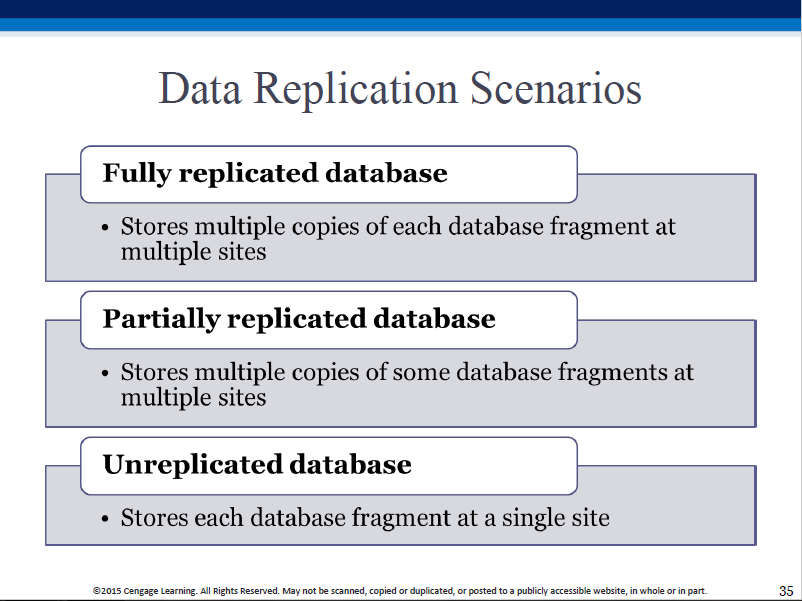 Data Replication Scenarios

Fully replicated database

• Stores multiple copies of each database fragment at multiple sites

Partially replicated database

• Stores multiple copies of some database fragments at multiple sites

Unreplicated database

• Stores each database fragment at a single site

©2015 Cengage Learning. All Rights Reserved. May not be scanned, copied or duplicated, or posted to a publicly accessible website, in whole or in part.

35